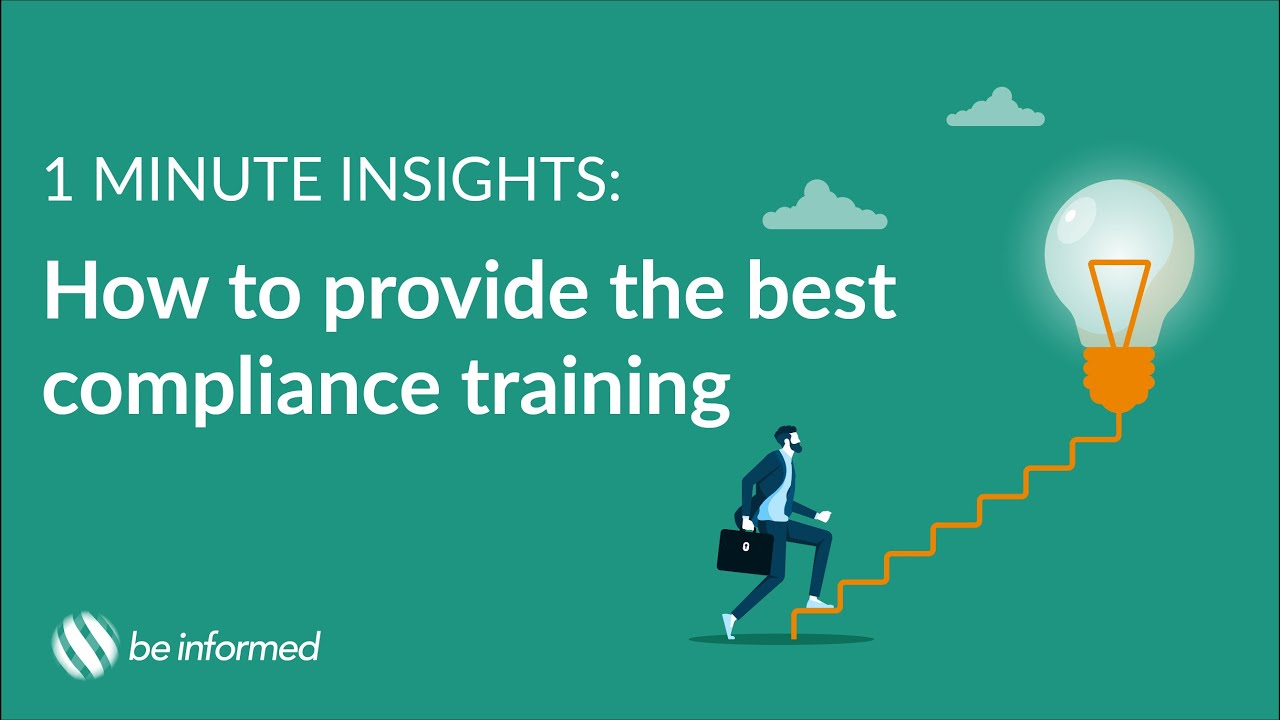 1 MINUTE INSIGHTS:

How to provide the best compliance training

be informed